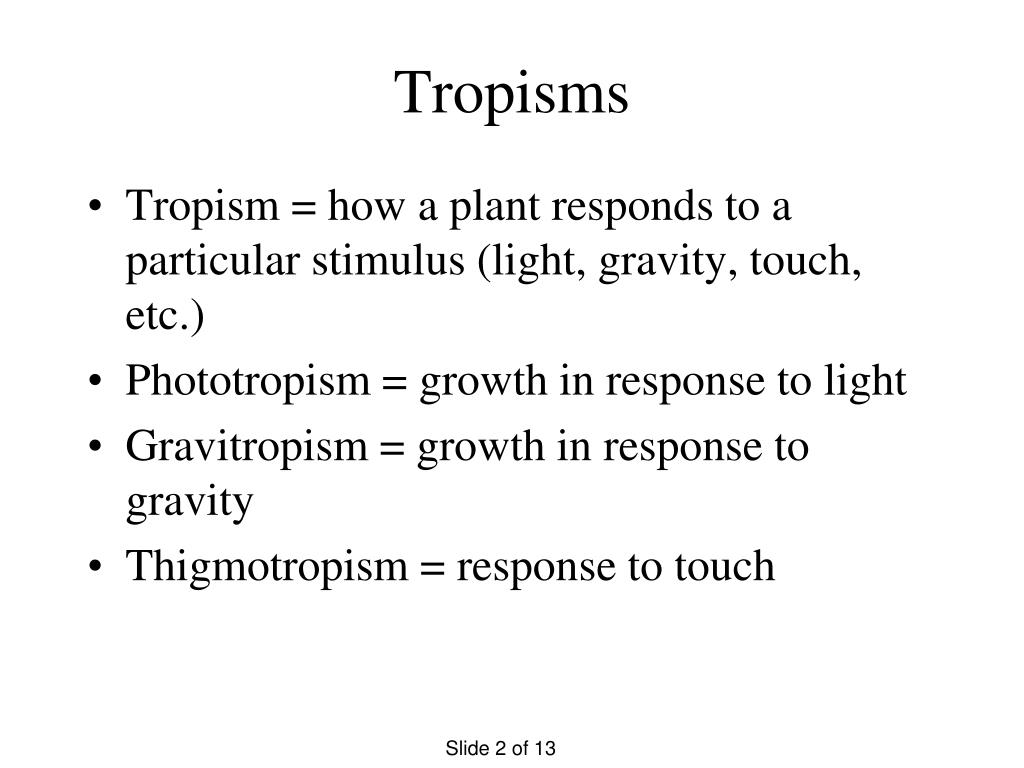 Tropisms

• Tropism = how a plant responds to a particular stimulus (light, gravity, touch, etc.)
• Phototropism = growth in response to light
• Gravitropism = growth in response to gravity
• Thigmotropism = response to touch

Slide 2 of 13